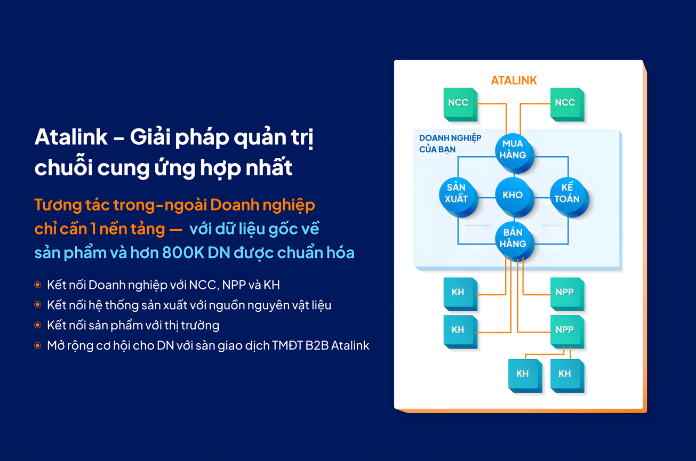 Atalink – Giải pháp quản trị chuỗi cung ứng hợp nhất

Tương tác trong-ngoài Doanh nghiệp chỉ cần 1 nền tảng — với dữ liệu gốc về sản phẩm và hơn 800K DN được chuẩn hóa

Kết nối Doanh nghiệp với NCC, NPP và KH
Kết nối hệ thống sản xuất với nguồn nguyên vật liệu
Kết nối sản phẩm với thị trường
Mở rộng cơ hội cho DN với sàn giao dịch TMĐT B2B Atalink

ATALINK

NCC

NCC

DOANH NGHIỆP CỦA BẠN

MUA HÀNG

SẢN XUẤT

KHO

KẾ TOÁN

BÁN HÀNG

KH

NPP

KH

NPP

KH

KH